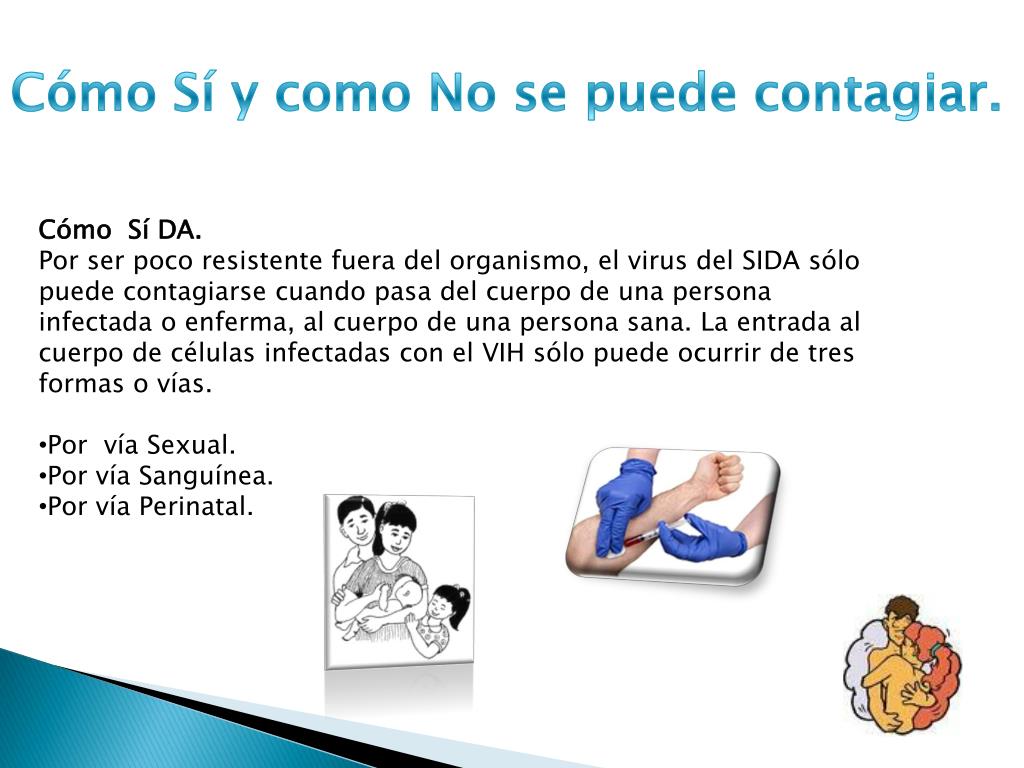 Cómo Sí y como No se puede contagiar.

Cómo Sí DA.
Por ser poco resistente fuera del organismo, el virus del SIDA sólo puede contagiarse cuando pasa del cuerpo de una persona infectada o enferma, al cuerpo de una persona sana. La entrada al cuerpo de células infectadas con el VIH sólo puede ocurrir de tres formas o vías.

•Por vía Sexual.
•Por vía Sanguínea.
•Por vía Perinatal.